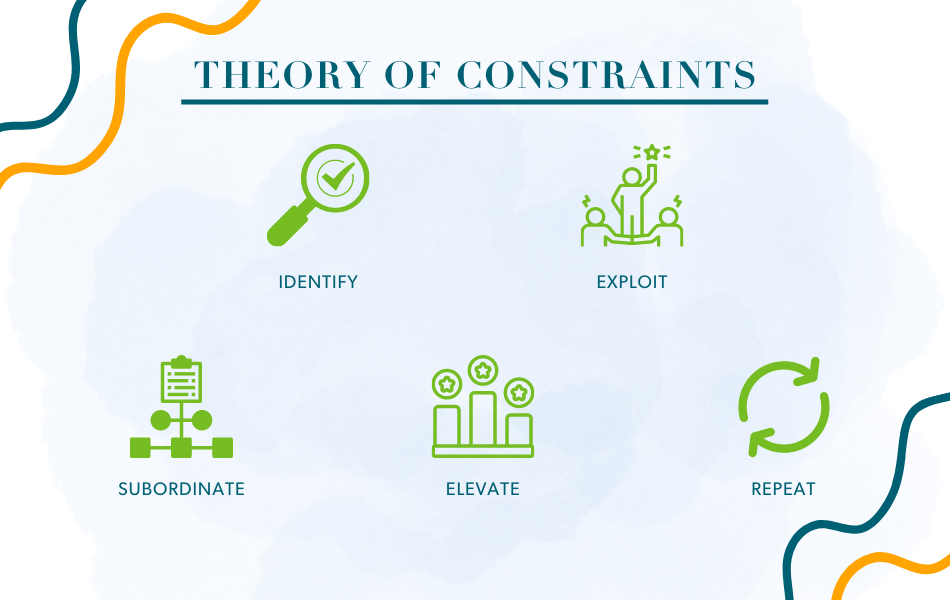 THEORY OF CONSTRAINTS

IDENTIFY

EXPLOIT

SUBORDINATE

ELEVATE

REPEAT